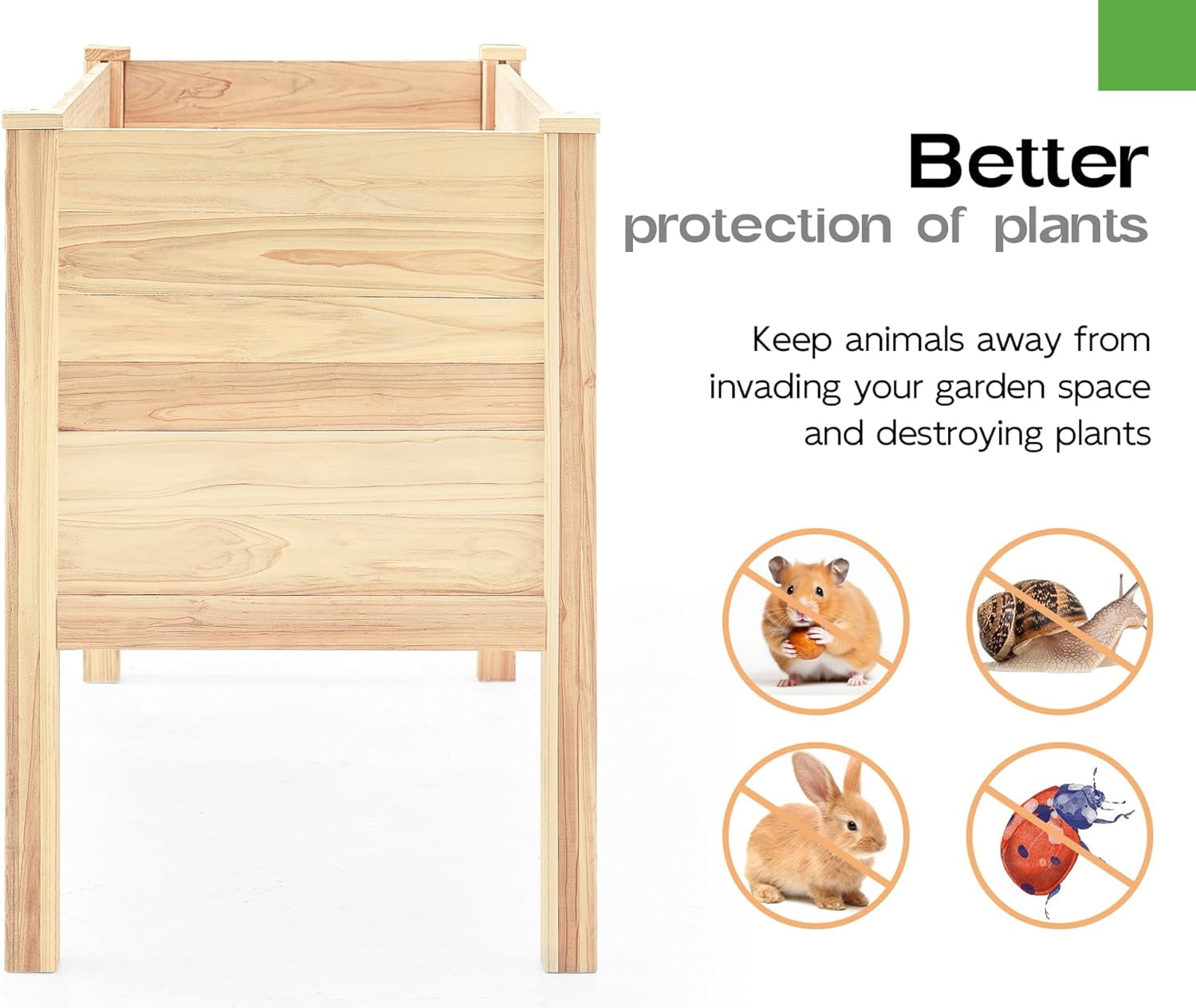 Better
protection of plants

Keep animals away from invading your garden space and destroying plants